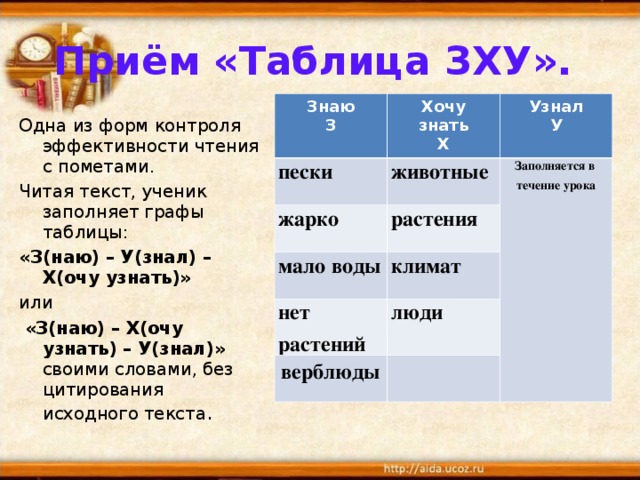 Приём «Таблица ЗХУ».

Одна из форм контроля эффективности чтения с пометами.

Читая текст, ученик заполняет графы таблицы:

«З(наю) – У(знал) – Х(очу узнать)»

или

«З(наю) – Х(очу узнать) – У(знал)» своими словами, без цитирования исходного текста.

| Знаю З | Хочу знать Х | Узнал У |
|---|---|---|
| пески | животные | Заполняется в течение урока |
| жарко | растения | |
| мало воды | климат | |
| нет растений | люди | |
| верблюды | | |

http://aida.ucoz.ru